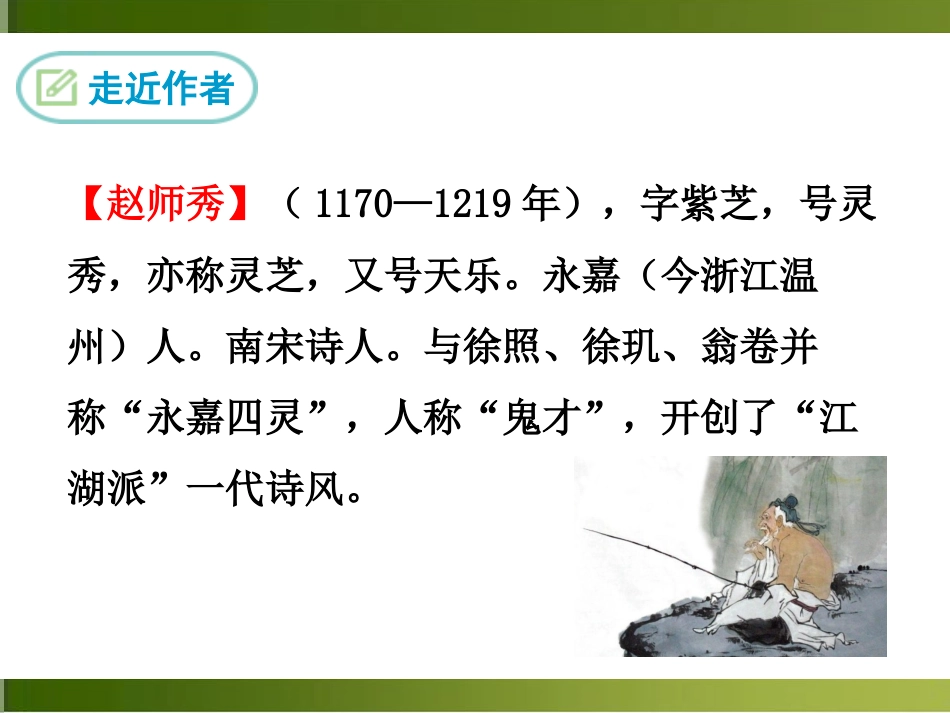 走近作者

【赵师秀】（1170—1219年），字紫芝，号灵秀，亦称灵芝，又号天乐。永嘉（今浙江温州）人。南宋诗人。与徐照、徐玑、翁卷并称“永嘉四灵”，人称“鬼才”，开创了“江湖派”一代诗风。